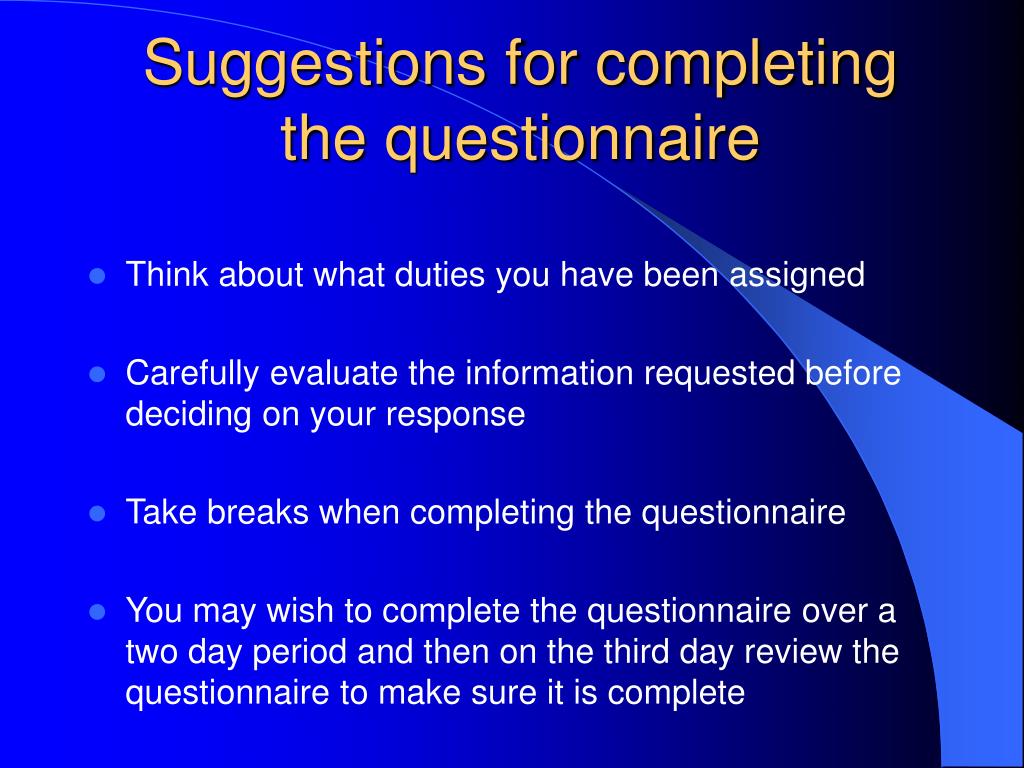 Suggestions for completing the questionnaire

- Think about what duties you have been assigned
- Carefully evaluate the information requested before deciding on your response
- Take breaks when completing the questionnaire
- You may wish to complete the questionnaire over a two day period and then on the third day review the questionnaire to make sure it is complete